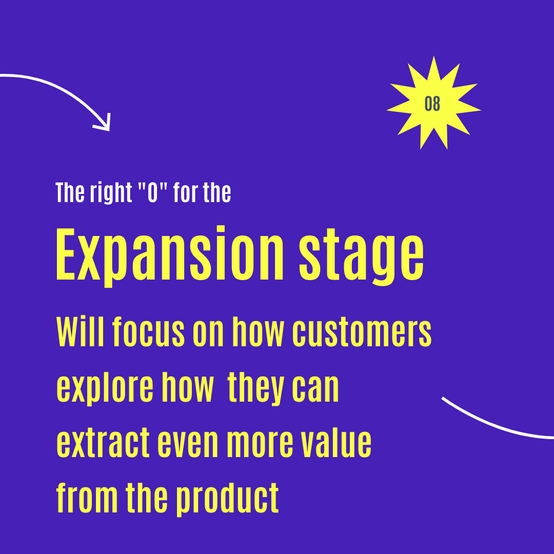 08

The right "O" for the

Expansion stage

Will focus on how customers explore how they can extract even more value from the product